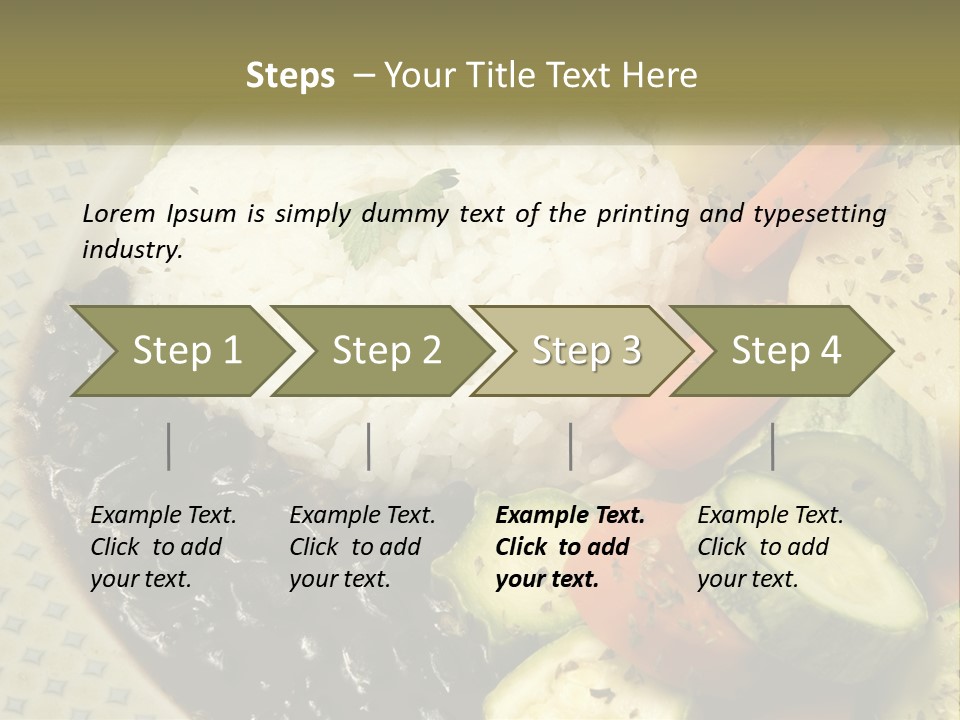 Steps – Your Title Text Here

Lorem Ipsum is simply dummy text of the printing and typesetting industry.

Step 1

Step 2

Step 3

Step 4

Example Text. Click to add your text.

Example Text. Click to add your text.

Example Text. Click to add your text.

Example Text. Click to add your text.